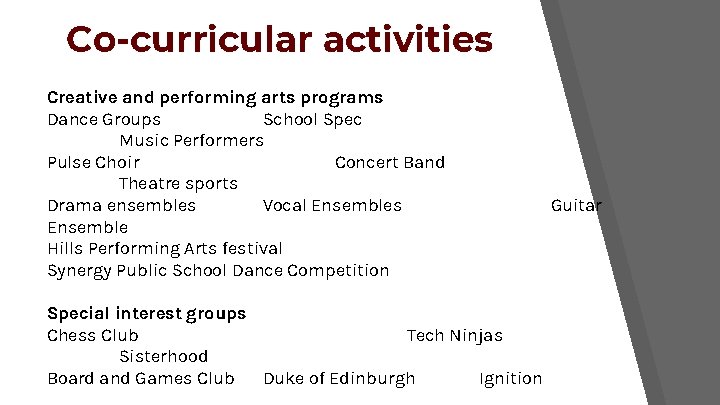 Co-curricular activities

Creative and performing arts programs
Dance Groups School Spec
Music Performers
Pulse Choir Concert Band
Theatre sports
Drama ensembles Vocal Ensembles Guitar Ensemble
Hills Performing Arts festival
Synergy Public School Dance Competition

Special interest groups
Chess Club Tech Ninjas
Sisterhood
Board and Games Club Duke of Edinburgh Ignition